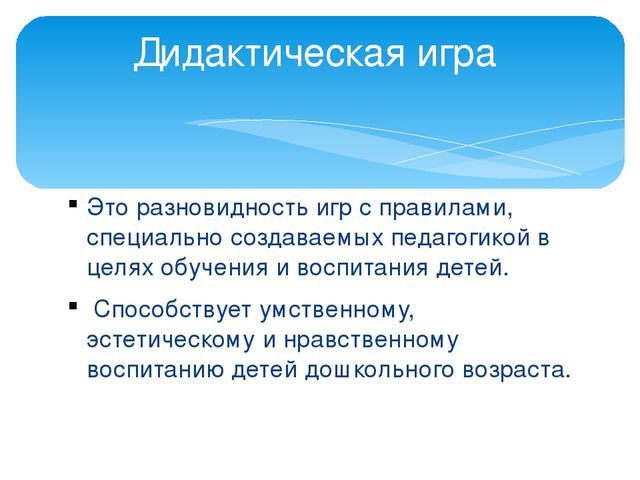 Дидактическая игра

▪ Это разновидность игр с правилами, специально создаваемых педагогикой в целях обучения и воспитания детей.

▪ Способствует умственному, эстетическому и нравственному воспитанию детей дошкольного возраста.